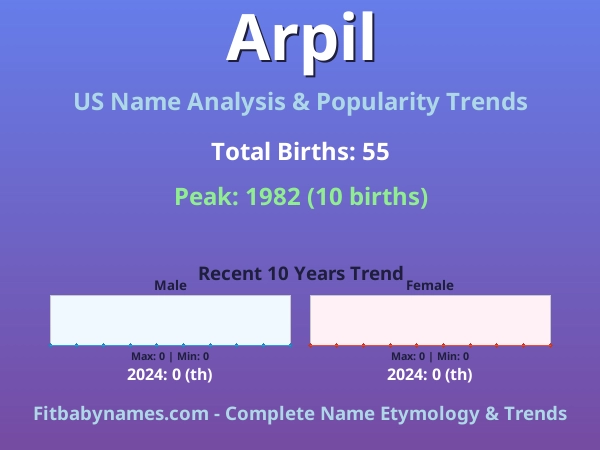 Arpil

US Name Analysis & Popularity Trends

Total Births: 55

Peak: 1982 (10 births)

Recent 10 Years Trend

Male

Max: 0 | Min: 0

2024: 0 (th)

Female

Max: 0 | Min: 0

2024: 0 (th)

Fitbabynames.com - Complete Name Etymology & Trends